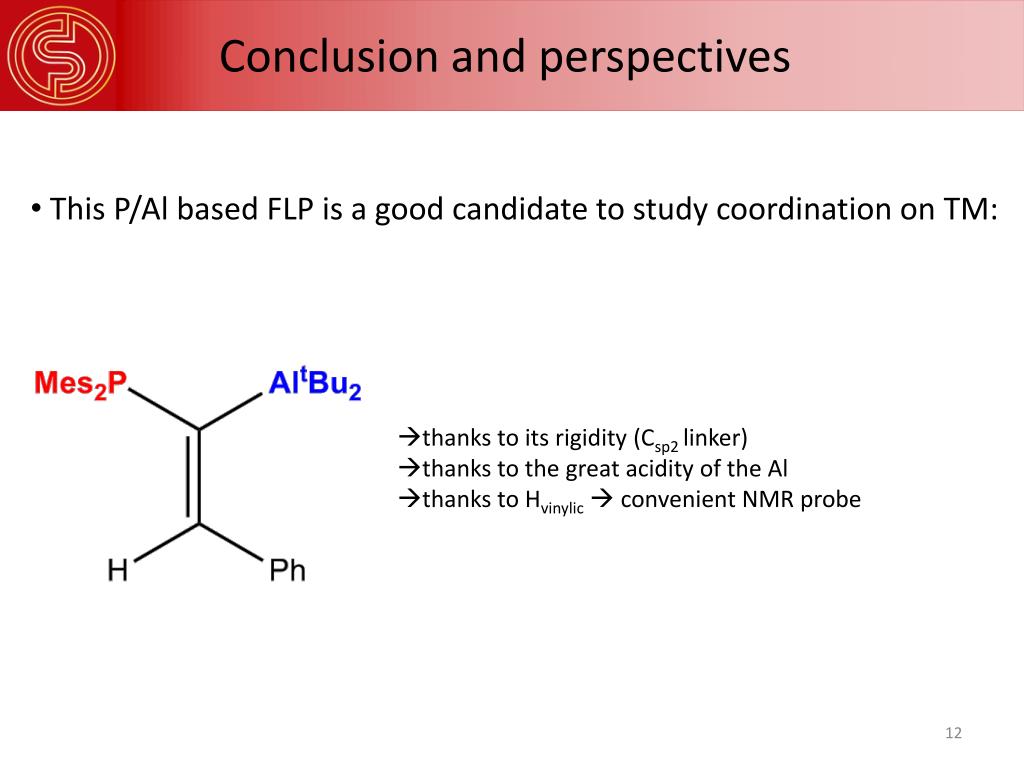 Conclusion and perspectives

• This P/Al based FLP is a good candidate to study coordination on TM:

$Mes_2P$ $Al^tBu_2$
H Ph

→thanks to its rigidity ($C_{sp2}$ linker)
→thanks to the great acidity of the Al
→thanks to $H_{vinylic}$ → convenient NMR probe

12